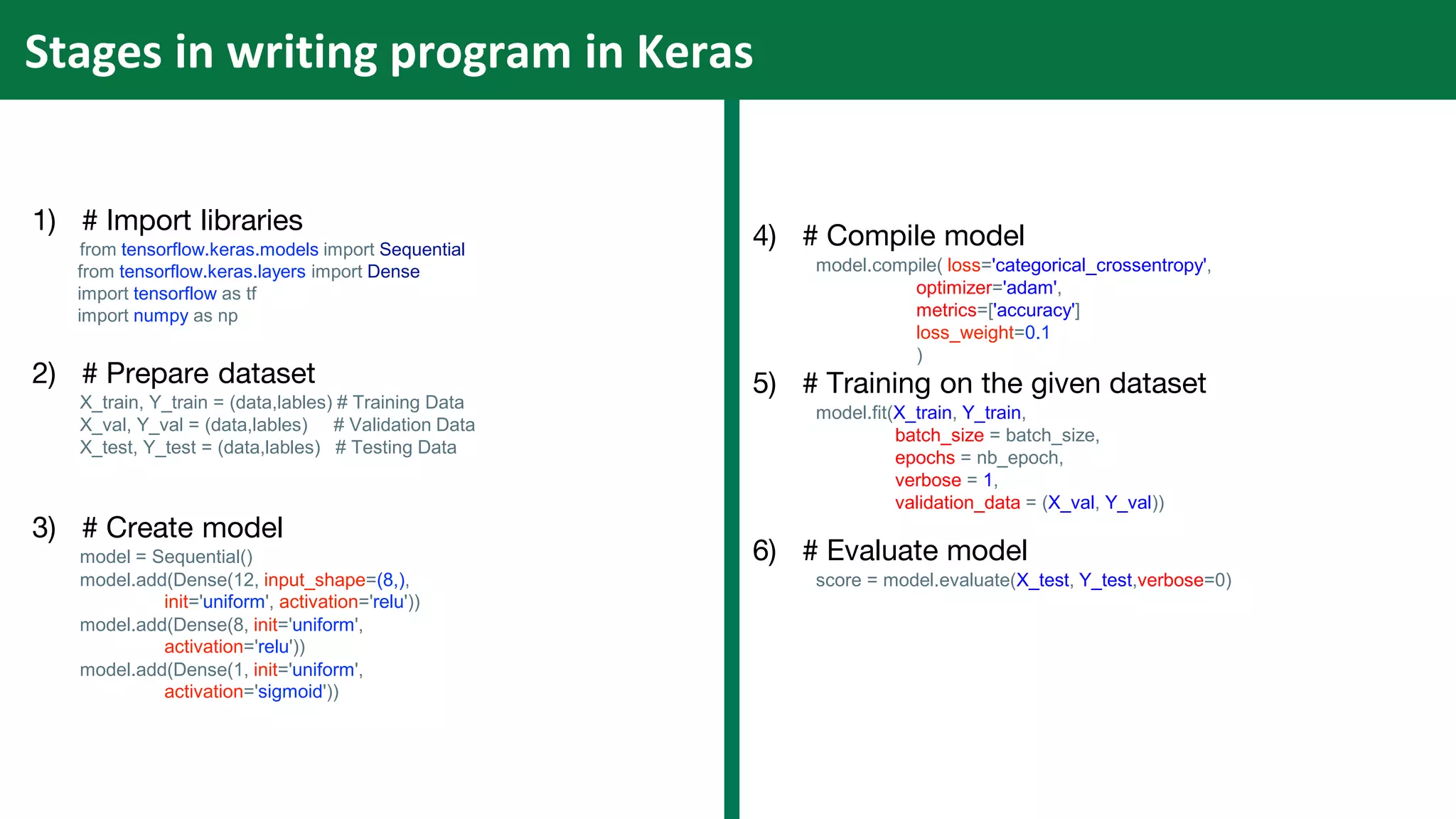 Stages in writing program in Keras

1) # Import libraries
from tensorflow.keras.models import Sequential
from tensorflow.keras.layers import Dense
import tensorflow as tf
import numpy as np

2) # Prepare dataset
X_train, Y_train = (data,lables) # Training Data
X_val, Y_val = (data,lables) # Validation Data
X_test, Y_test = (data,lables) # Testing Data

3) # Create model
model = Sequential()
model.add(Dense(12, input_shape=(8,),
init='uniform', activation='relu'))
model.add(Dense(8, init='uniform',
activation='relu'))
model.add(Dense(1, init='uniform',
activation='sigmoid'))

4) # Compile model
model.compile( loss='categorical_crossentropy',
optimizer='adam',
metrics=['accuracy']
loss_weight=0.1
)

5) # Training on the given dataset
model.fit(X_train, Y_train,
batch_size = batch_size,
epochs = nb_epoch,
verbose = 1,
validation_data = (X_val, Y_val))

6) # Evaluate model
score = model.evaluate(X_test, Y_test,verbose=0)